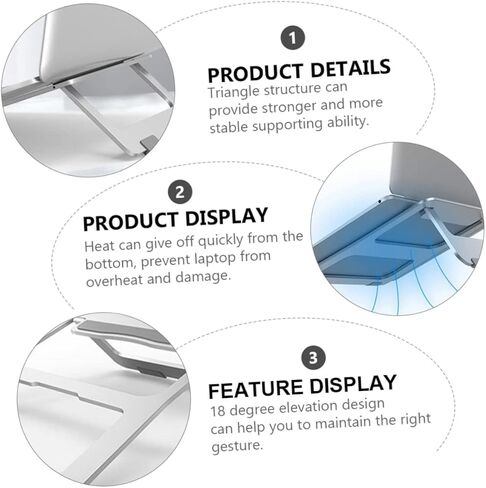 1

PRODUCT DETAILS

Triangle structure can provide stronger and more stable supporting ability.

2

PRODUCT DISPLAY

Heat can give off quickly from the bottom, prevent laptop from overheat and damage.

3

FEATURE DISPLAY

18 degree elevation design can help you to maintain the right gesture.